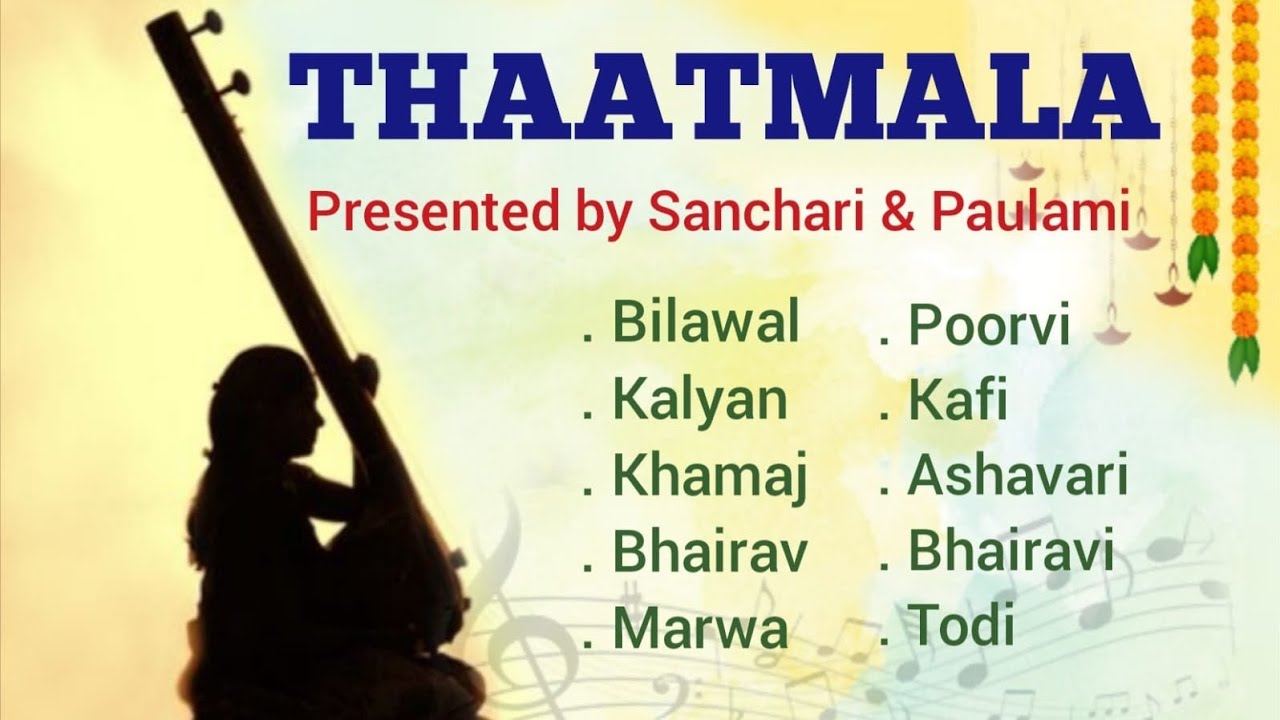 THAATMALA

Presented by Sanchari & Paulami

. Bilawal
. Kalyan
. Khamaj
. Bhairav
. Marwa

. Poorvi
. Kafi
. Ashavari
. Bhairavi
. Todi